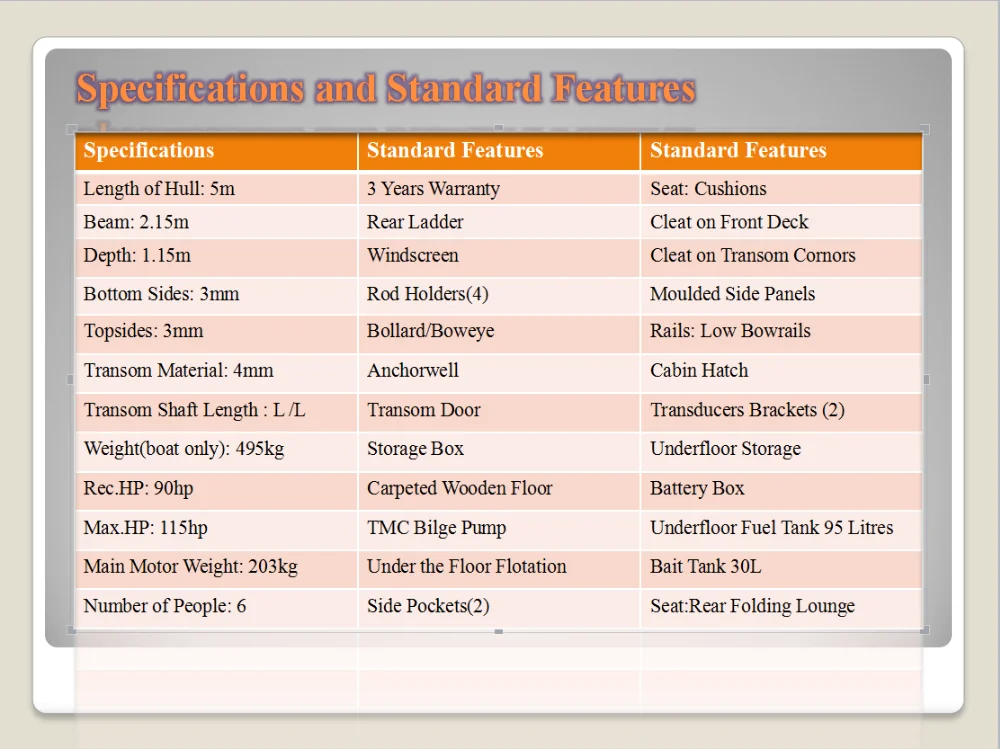 Specifications and Standard Features

| Specifications | Standard Features | Standard Features |
|---|---|---|
| Length of Hull: 5m | 3 Years Warranty | Seat: Cushions |
| Beam: 2.15m | Rear Ladder | Cleat on Front Deck |
| Depth: 1.15m | Windscreen | Cleat on Transom Cornors |
| Bottom Sides: 3mm | Rod Holders(4) | Moulded Side Panels |
| Topsides: 3mm | Bollard/Boweye | Rails: Low Bowrails |
| Transom Material: 4mm | Anchorwell | Cabin Hatch |
| Transom Shaft Length : L /L | Transom Door | Transducers Brackets (2) |
| Weight(boat only): 495kg | Storage Box | Underfloor Storage |
| Rec.HP: 90hp | Carpeted Wooden Floor | Battery Box |
| Max.HP: 115hp | TMC Bilge Pump | Underfloor Fuel Tank 95 Litres |
| Main Motor Weight: 203kg | Under the Floor Flotation | Bait Tank 30L |
| Number of People: 6 | Side Pockets(2) | Seat:Rear Folding Lounge |